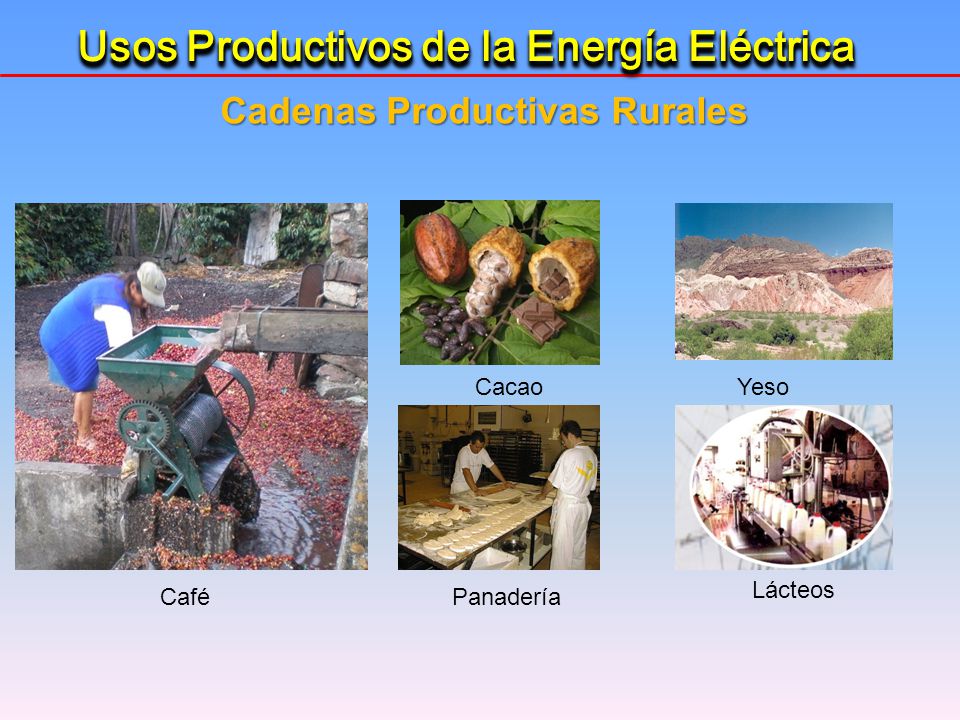 Usos Productivos de la Energía Eléctrica

Cadenas Productivas Rurales

Cacao

Yeso

Café

Panadería

Lácteos